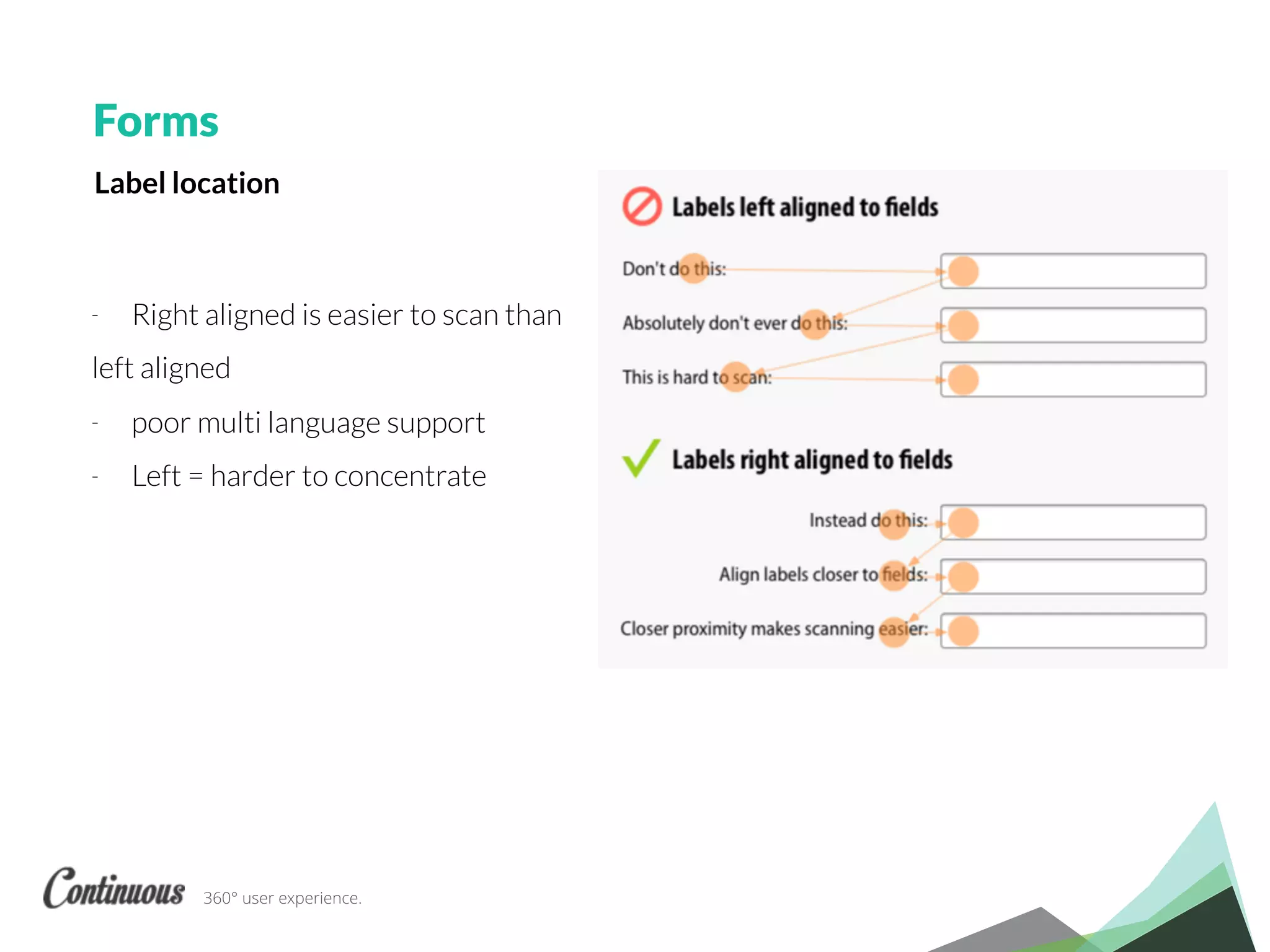 Forms

Label location

- Right aligned is easier to scan than left aligned

- poor multi language support

- Left = harder to concentrate

Labels left aligned to fields

Don't do this:

Absolutely don't ever do this:

This is hard to scan:

Labels right aligned to fields

Instead do this:

Align labels closer to fields:

Closer proximity makes scanning easier:

Continuous 360° user experience.